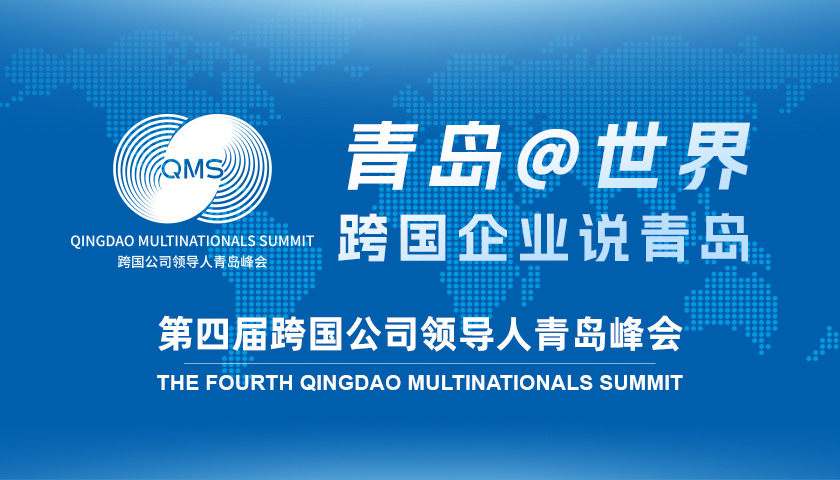 QMS
QINGDAO MULTINATIONALS SUMMIT
跨国公司领导人青岛峰会

青岛@世界
跨国企业说青岛

第四届跨国公司领导人青岛峰会
THE FOURTH QINGDAO MULTINATIONALS SUMMIT